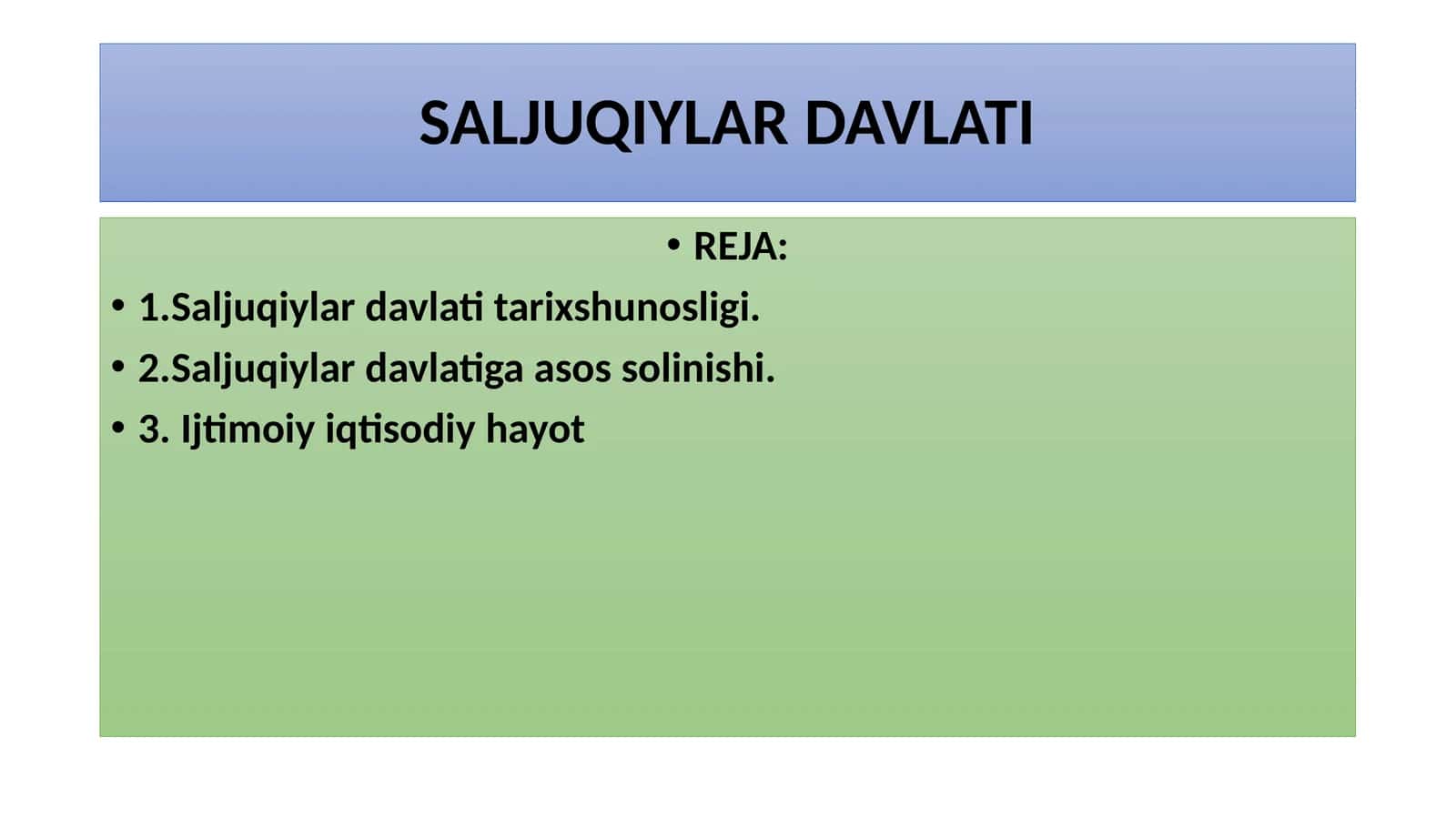 SALJUQIYLAR DAVLATI

• REJA:

• 1.Saljuqiylar davlati tarixshunosligi.

• 2.Saljuqiylar davlatiga asos solinishi.

• 3. Ijtimoiy iqtisodiy hayot